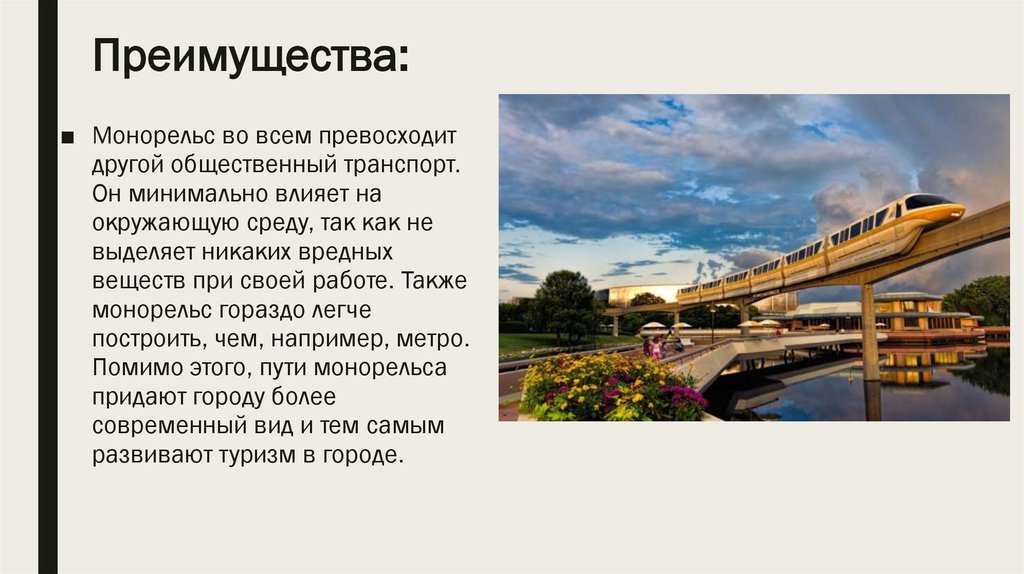 Преимущества:

■ Монорельс во всем превосходит другой общественный транспорт. Он минимально влияет на окружающую среду, так как не выделяет никаких вредных веществ при своей работе. Также монорельс гораздо легче построить, чем, например, метро. Помимо этого, пути монорельса придают городу более современный вид и тем самым развивают туризм в городе.